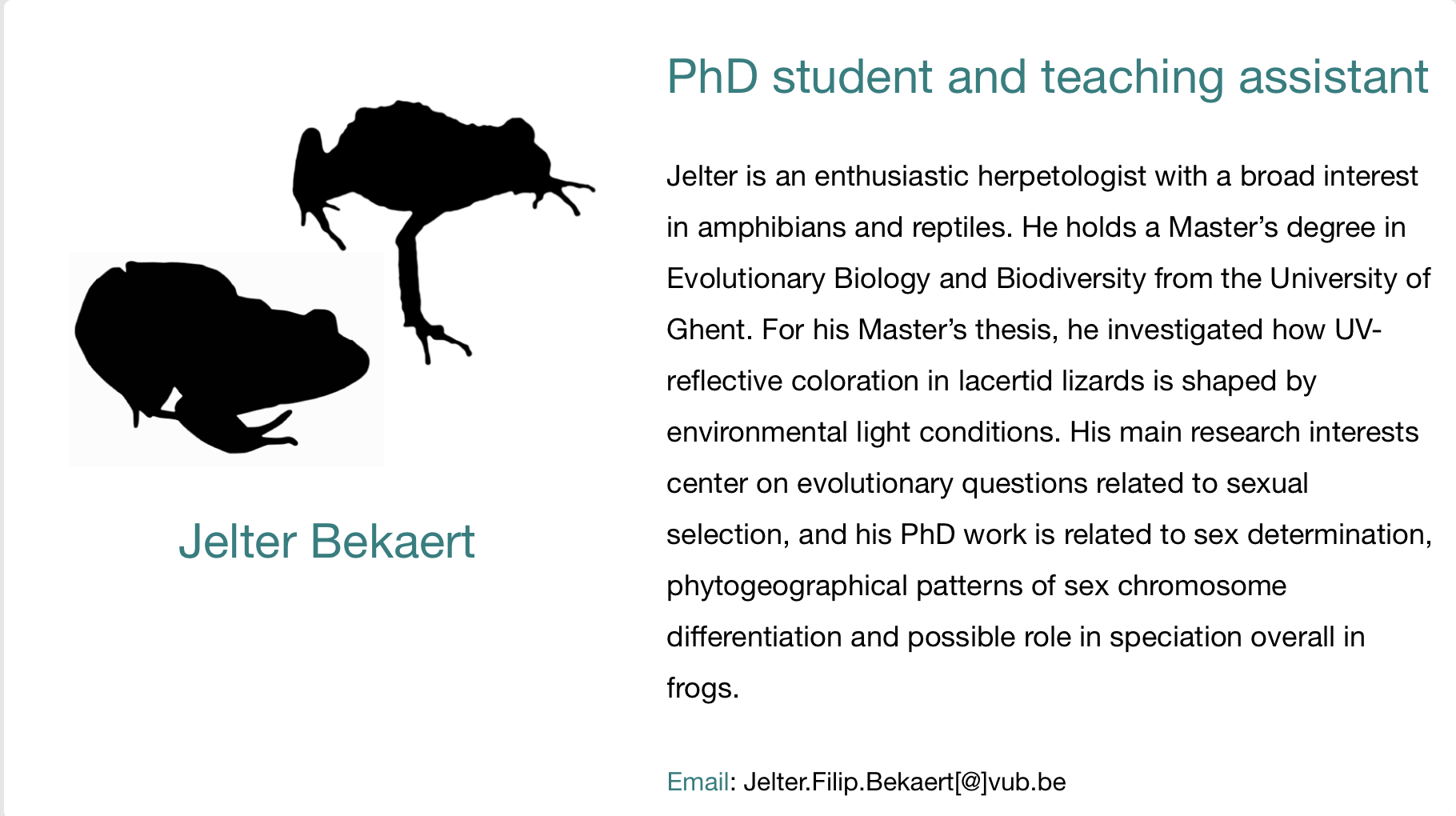 Jelter Bekaert

PhD student and teaching assistant

Jelter is an enthusiastic herpetologist with a broad interest in amphibians and reptiles. He holds a Master's degree in Evolutionary Biology and Biodiversity from the University of Ghent. For his Master's thesis, he investigated how UV-reflective coloration in lacertid lizards is shaped by environmental light conditions. His main research interests center on evolutionary questions related to sexual selection, and his PhD work is related to sex determination, phytogeographical patterns of sex chromosome differentiation and possible role in speciation overall in frogs.

Email: Jelter.Filip.Bekaert[@]vub.be